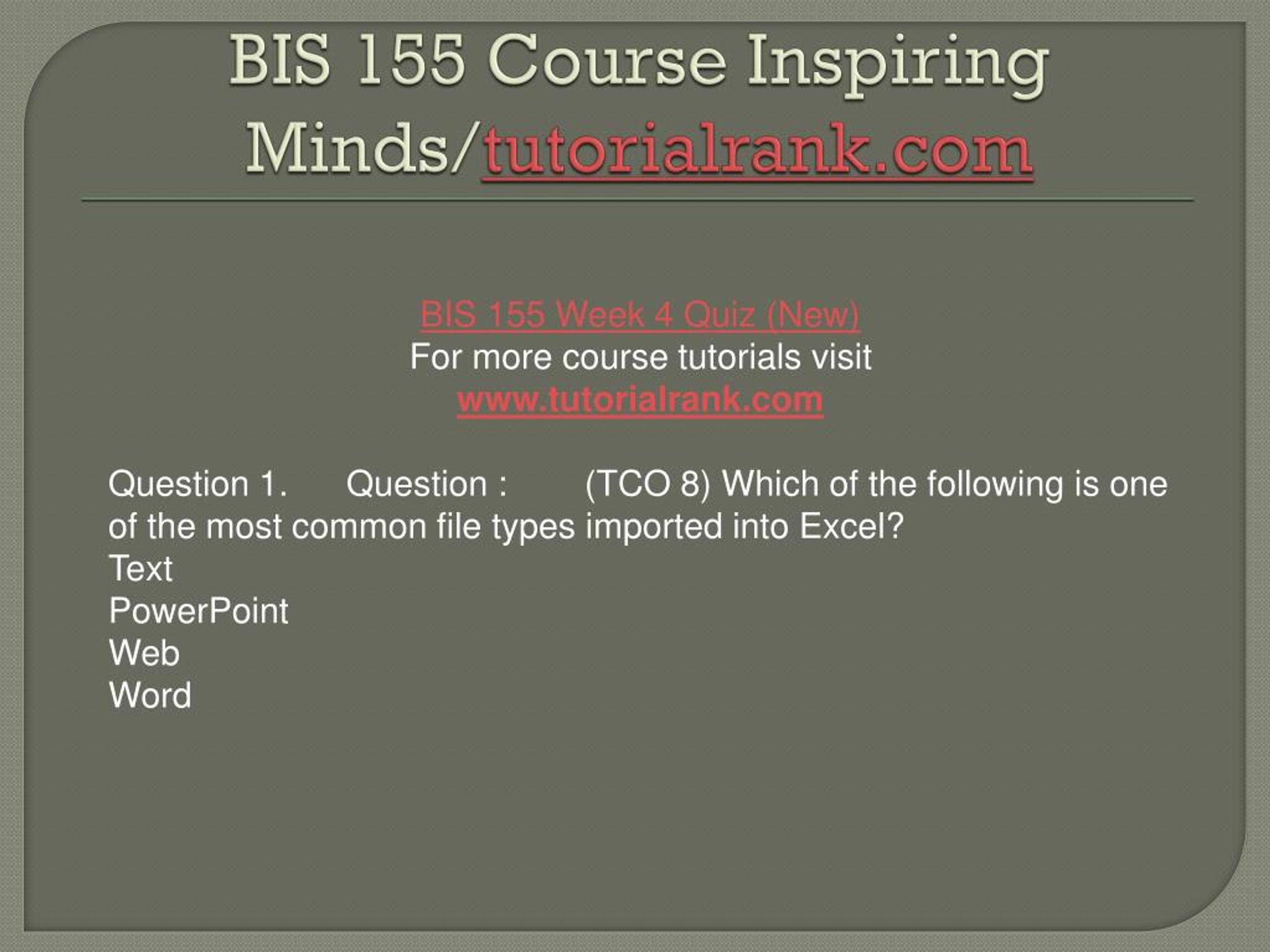 BIS 155 Course Inspiring Minds/tutorialrank.com

BIS 155 Week 4 Quiz (New)
For more course tutorials visit
www.tutorialrank.com

Question 1. Question : (TCO 8) Which of the following is one of the most common file types imported into Excel?
Text
PowerPoint
Web
Word